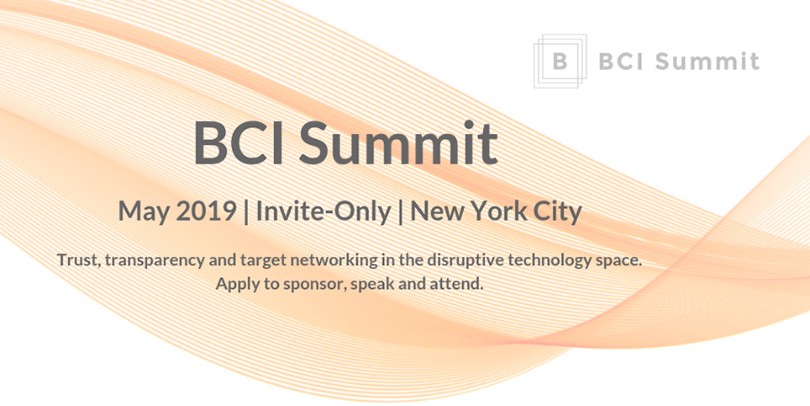 B BCI Summit

BCI Summit

May 2019 | Invite-Only | New York City

Trust, transparency and target networking in the disruptive technology space.
Apply to sponsor, speak and attend.